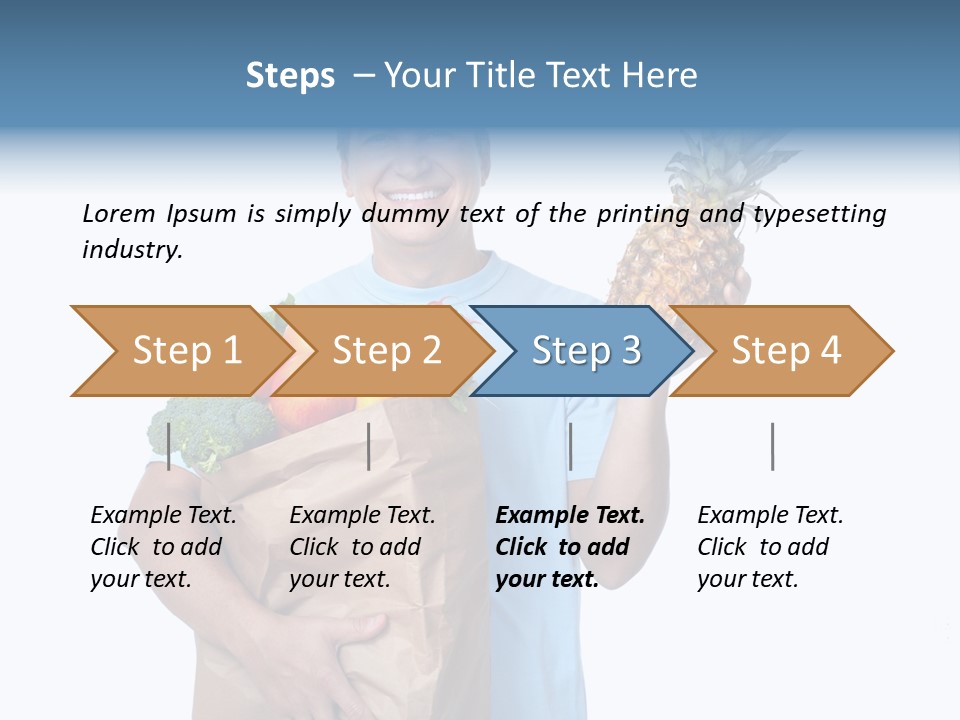 Steps – Your Title Text Here

Lorem Ipsum is simply dummy text of the printing and typesetting industry.

Step 1

Step 2

Step 3

Step 4

Example Text. Click to add your text.

Example Text. Click to add your text.

Example Text. Click to add your text.

Example Text. Click to add your text.